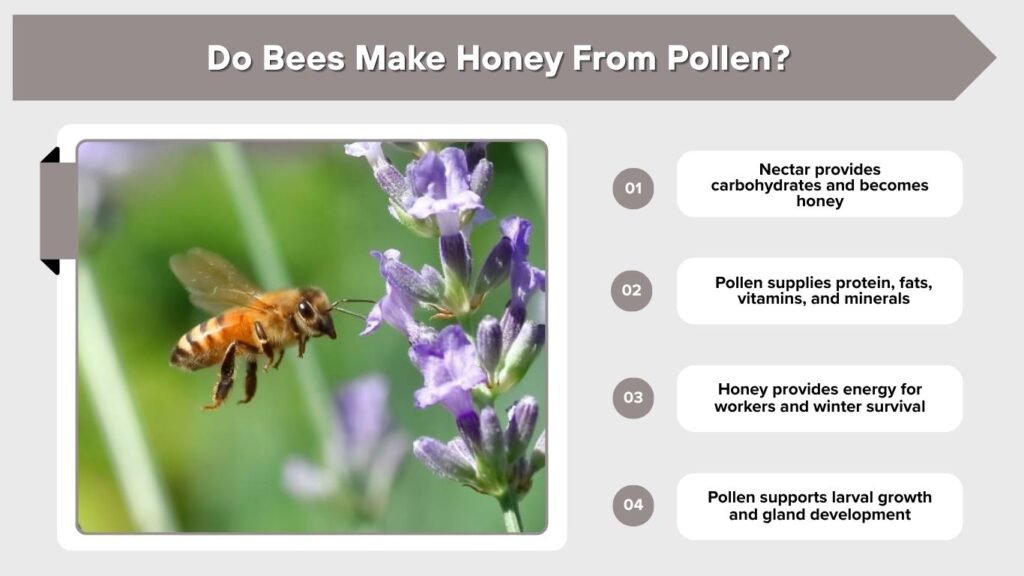 Do Bees Make Honey From Pollen?

01 Nectar provides carbohydrates and becomes honey

02 Pollen supplies protein, fats, vitamins, and minerals

03 Honey provides energy for workers and winter survival

04 Pollen supports larval growth and gland development